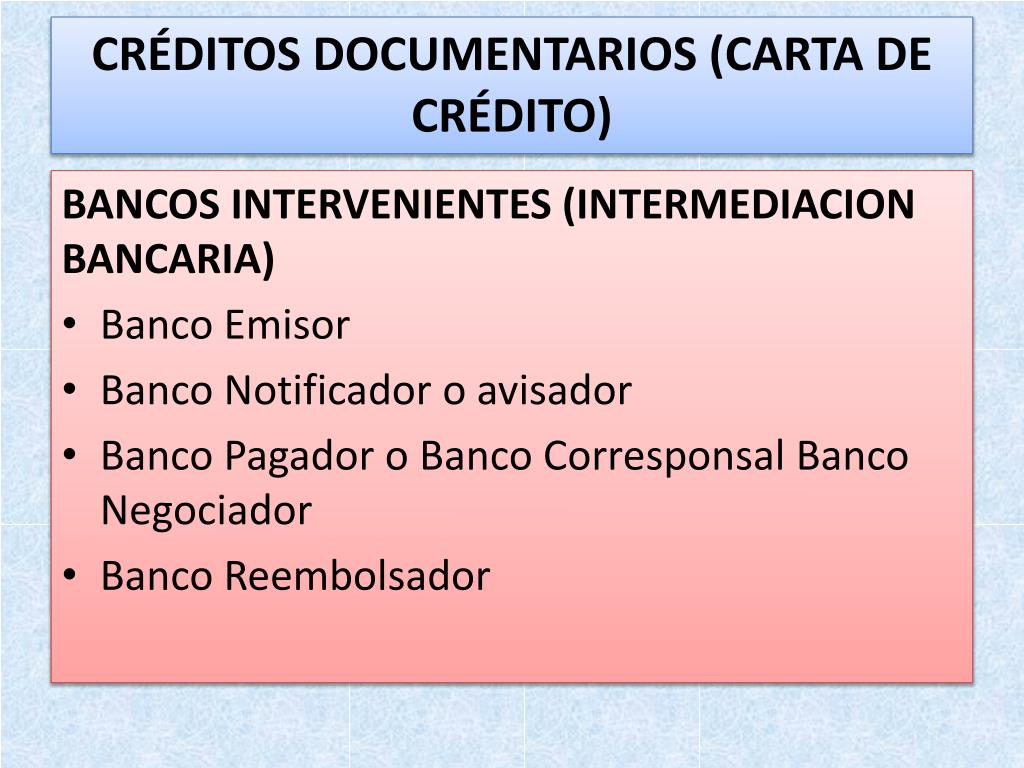 CRÉDITOS DOCUMENTARIOS (CARTA DE CRÉDITO)

BANCOS INTERVENIENTES (INTERMEDIACION BANCARIA)

• Banco Emisor
• Banco Notificador o avisador
• Banco Pagador o Banco Corresponsal Banco Negociador
• Banco Reembolsador